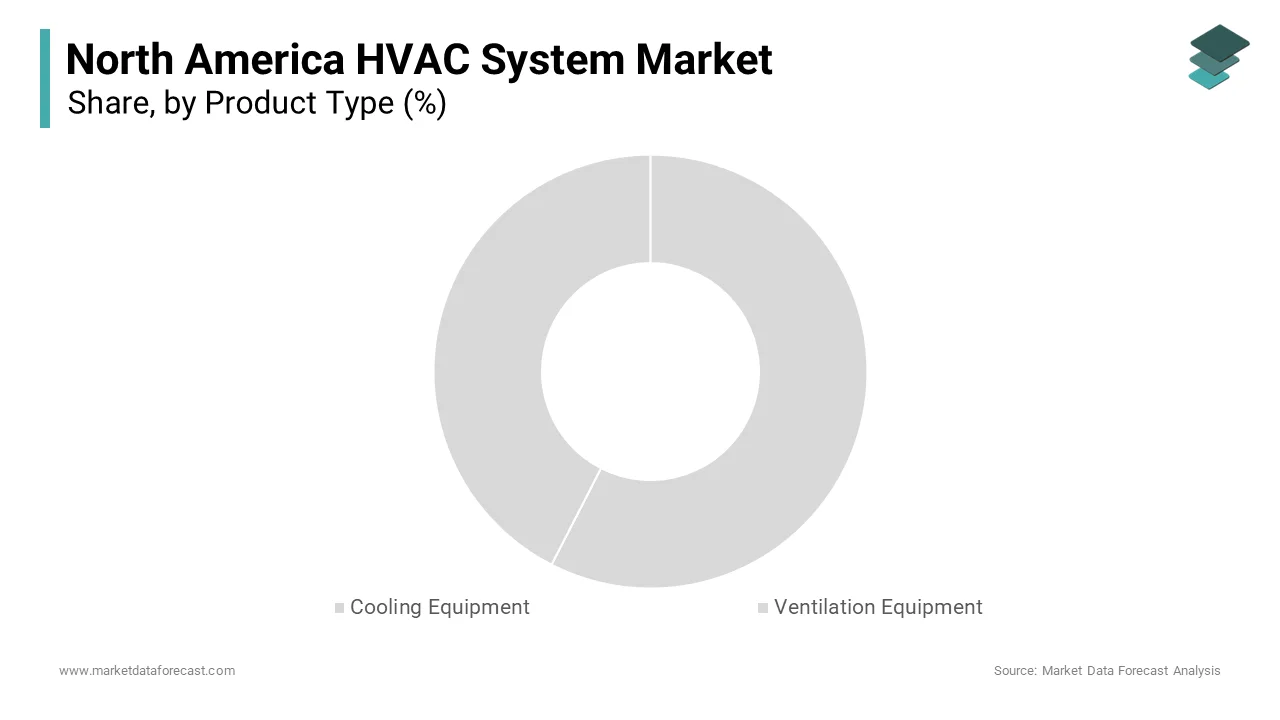 North America HVAC System Market
Share, by Product Type (%)

Cooling Equipment
Ventilation Equipment

www.marketdataforecast.com
Source: Market Data Forecast Analysis